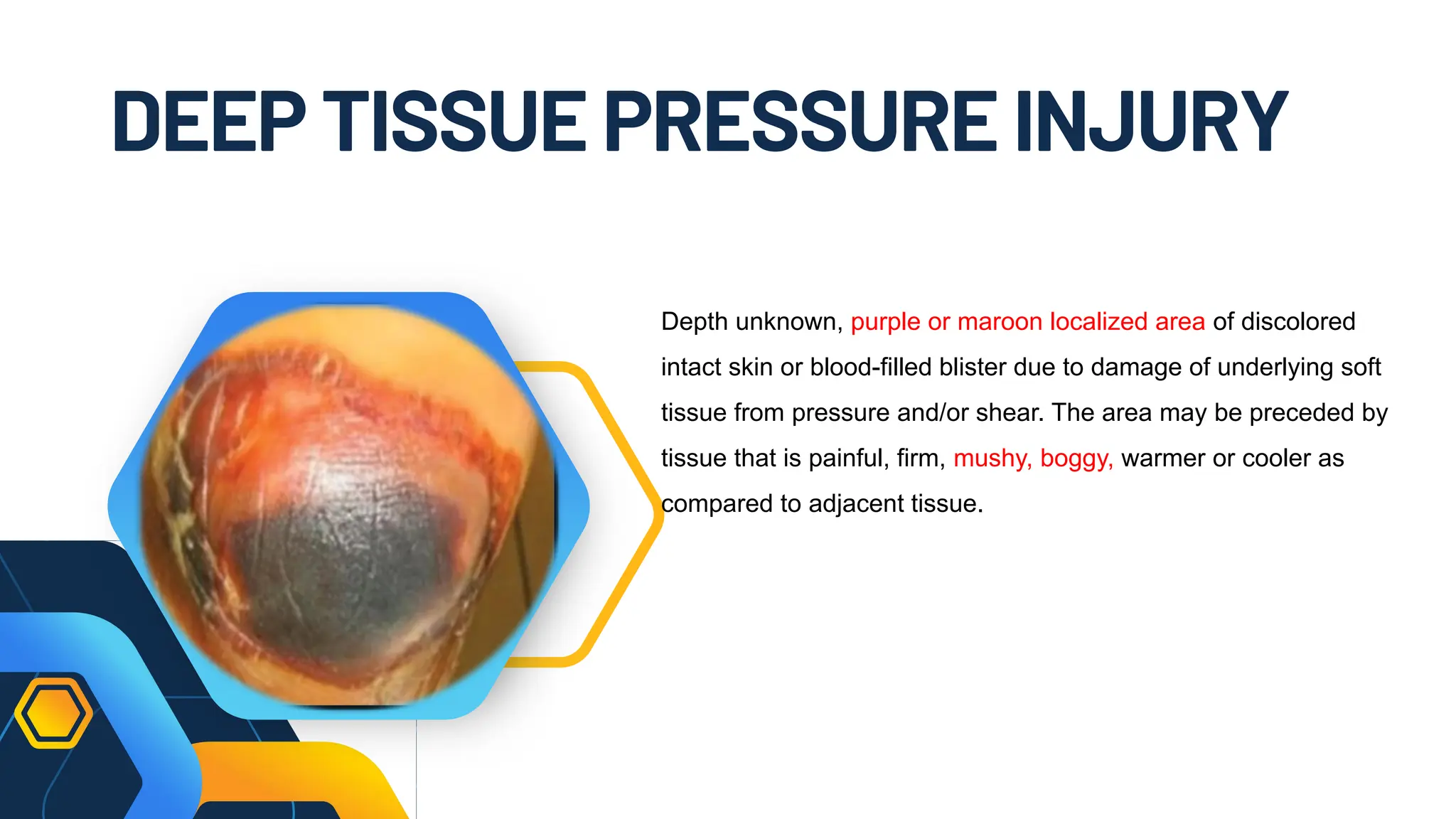 DEEP TISSUE PRESSURE INJURY

Depth unknown, purple or maroon localized area of discolored intact skin or blood-filled blister due to damage of underlying soft tissue from pressure and/or shear. The area may be preceded by tissue that is painful, firm, mushy, boggy, warmer or cooler as compared to adjacent tissue.